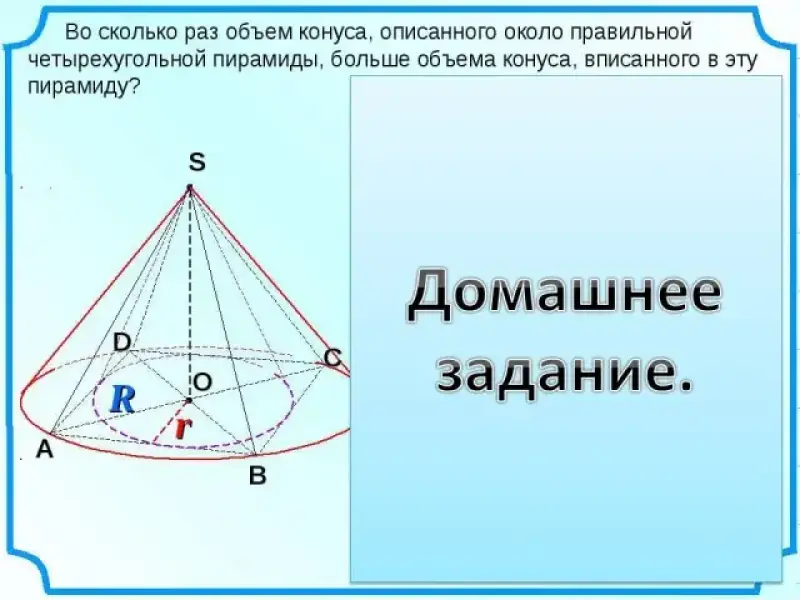 Во сколько раз объем конуса, описанного около правильной четырехугольной пирамиды, больше объема конуса, вписанного в эту пирамиду?

S

D

C

O

R

r

A

B

Домашнее задание.